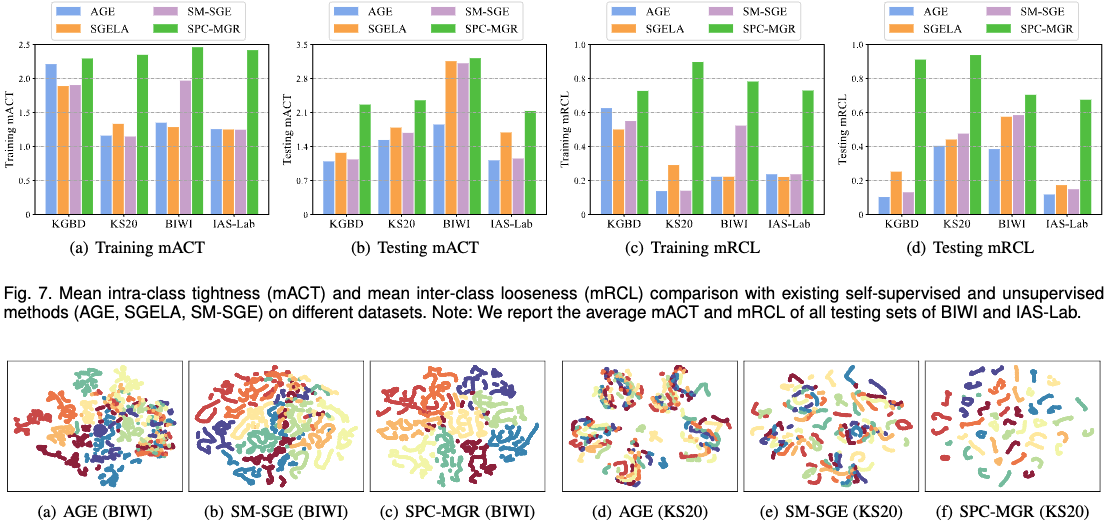 AGE
SGELA
SM-SGE
SPC-MGR

Training mACT

2.5
2.0
1.5
1.0
0.5
0

KGBD KS20 BIWI IAS-Lab

(a) Training mACT

AGE
SGELA
SM-SGE
SPC-MGR

Testing mACT

3.5
2.8
2.1
1.4
0.7
0

KGBD KS20 BIWI IAS-Lab

(b) Testing mACT

AGE
SGELA
SM-SGE
SPC-MGR

Training mRCL

1.0
0.8
0.6
0.4
0.2
0

KGBD KS20 BIWI IAS-Lab

(c) Training mRCL

AGE
SGELA
SM-SGE
SPC-MGR

Testing mRCL

1.0
0.8
0.6
0.4
0.2
0

KGBD KS20 BIWI IAS-Lab

(d) Testing mRCL

Fig. 7. Mean intra-class tightness (mACT) and mean inter-class looseness (mRCL) comparison with existing self-supervised and unsupervised methods (AGE, SGELA, SM-SGE) on different datasets. Note: We report the average mACT and mRCL of all testing sets of BIWI and IAS-Lab.

(a) AGE (BIWI)

(b) SM-SGE (BIWI)

(c) SPC-MGR (BIWI)

(d) AGE (KS20)

(e) SM-SGE (KS20)

(f) SPC-MGR (KS20)